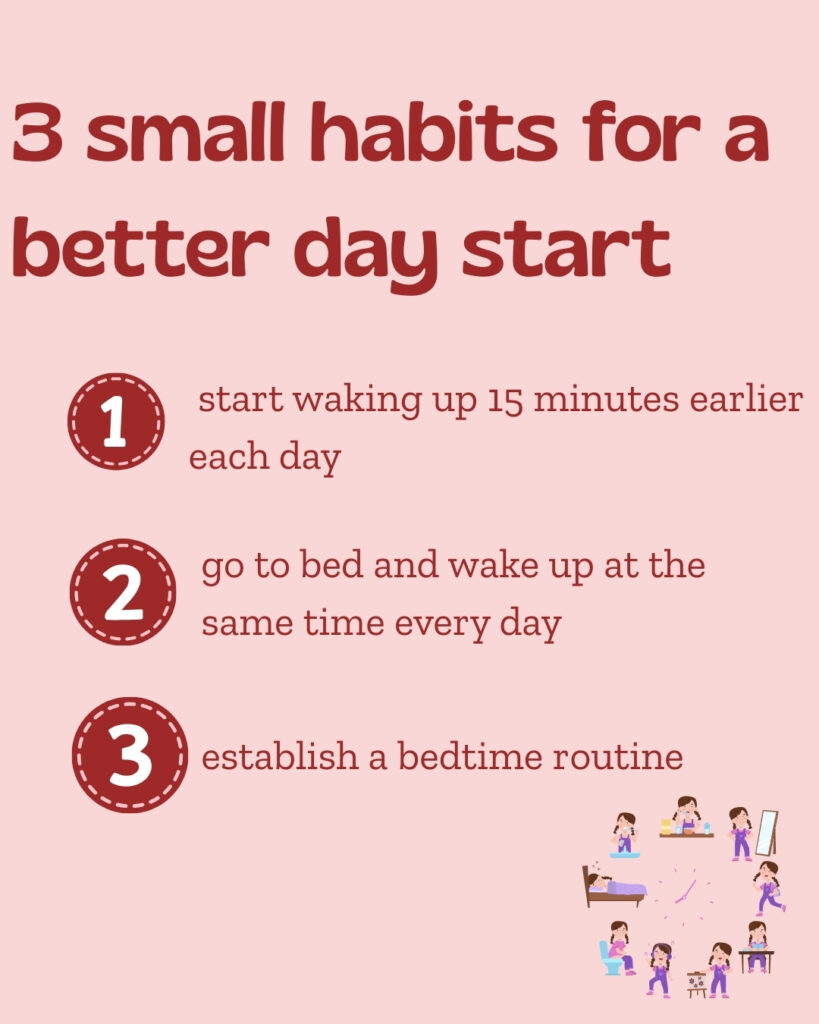 3 small habits for a better day start

1 start waking up 15 minutes earlier each day

2 go to bed and wake up at the same time every day

3 establish a bedtime routine